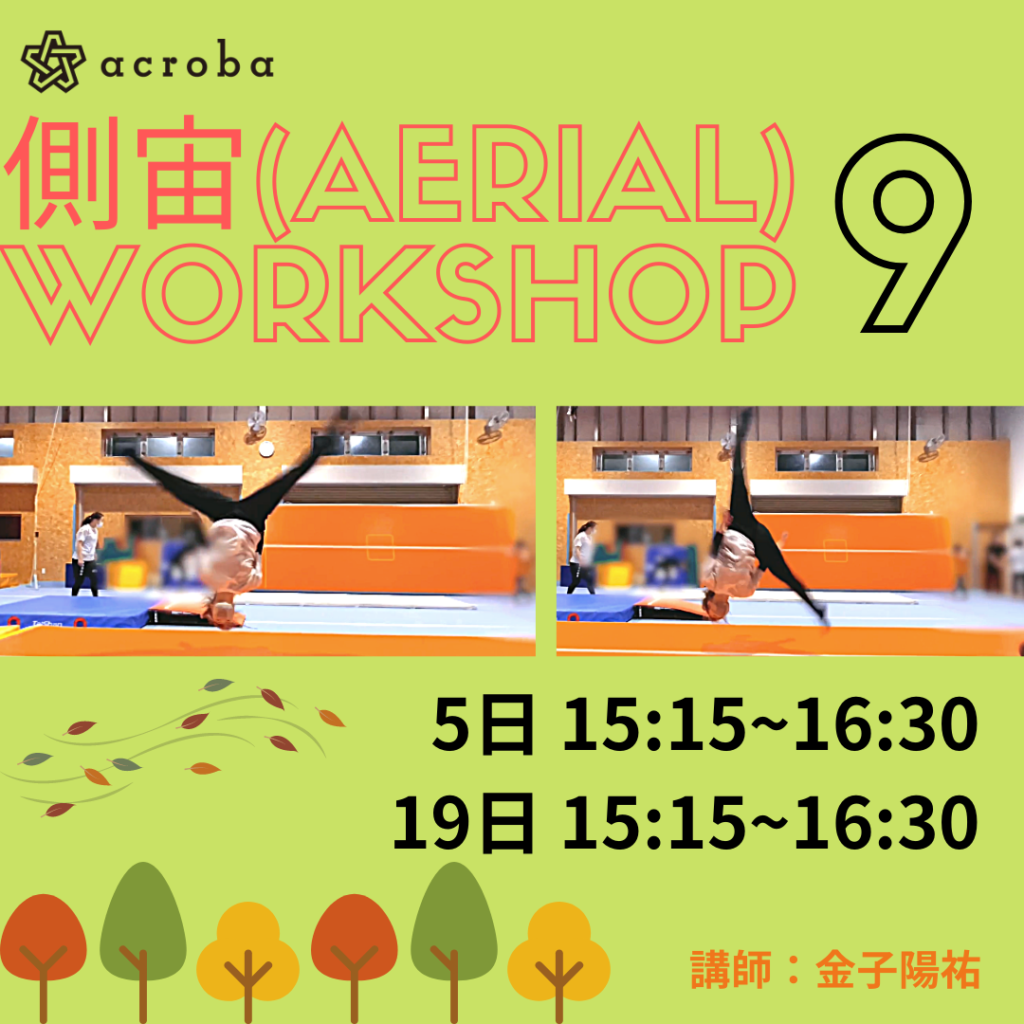 acroba

側宙(AERIAL) WORKSHOP

9

5日 15:15~16:30
19日 15:15~16:30

講師：金子陽祐